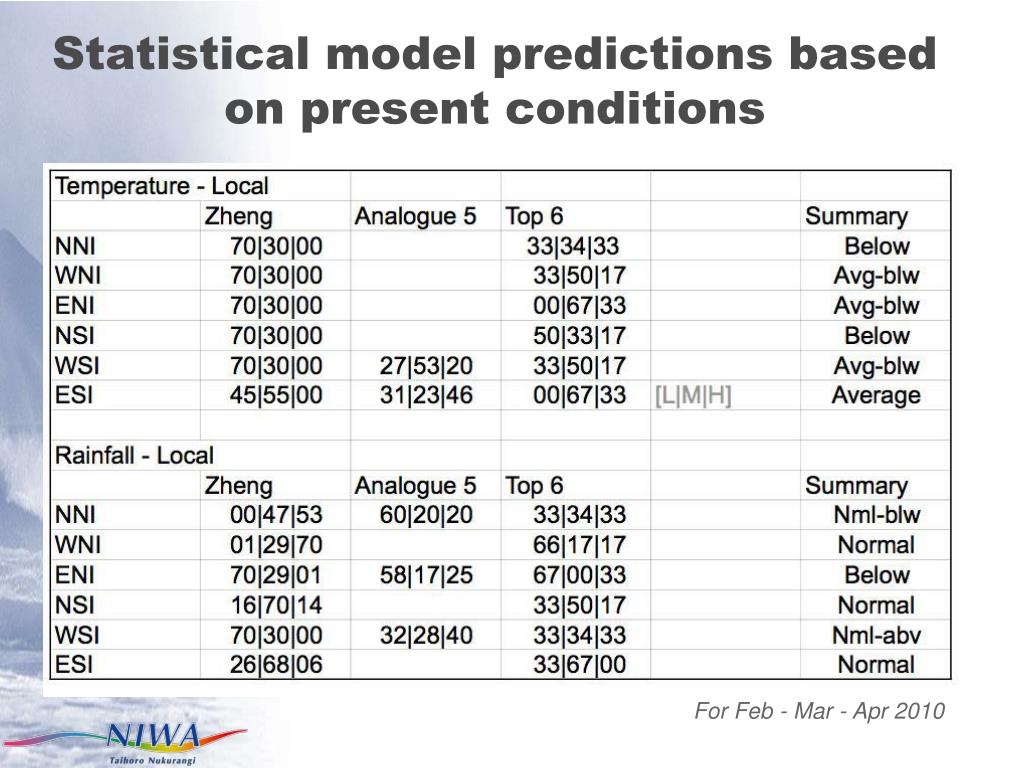 Statistical model predictions based on present conditions

| Temperature - Local | | | | | |
|---|---|---|---|---|---|
| | Zheng | Analogue 5 | Top 6 | | Summary |
| NNI | 70\|30\|00 | | 33\|34\|33 | | Below |
| WNI | 70\|30\|00 | | 33\|50\|17 | | Avg-blw |
| ENI | 70\|30\|00 | | 00\|67\|33 | | Avg-blw |
| NSI | 70\|30\|00 | | 50\|33\|17 | | Below |
| WSI | 70\|30\|00 | 27\|53\|20 | 33\|50\|17 | | Avg-blw |
| ESI | 45\|55\|00 | 31\|23\|46 | 00\|67\|33 | [L\|M\|H] | Average |
| | | | | | |
| Rainfall - Local | | | | | |
| | Zheng | Analogue 5 | Top 6 | | Summary |
| NNI | 00\|47\|53 | 60\|20\|20 | 33\|34\|33 | | Nml-blw |
| WNI | 01\|29\|70 | | 66\|17\|17 | | Normal |
| ENI | 70\|29\|01 | 58\|17\|25 | 67\|00\|33 | | Below |
| NSI | 16\|70\|14 | | 33\|50\|17 | | Normal |
| WSI | 70\|30\|00 | 32\|28\|40 | 33\|34\|33 | | Nml-abv |
| ESI | 26\|68\|06 | | 33\|67\|00 | | Normal |

For Feb - Mar - Apr 2010

NIWA
Taihoro Nukurangi